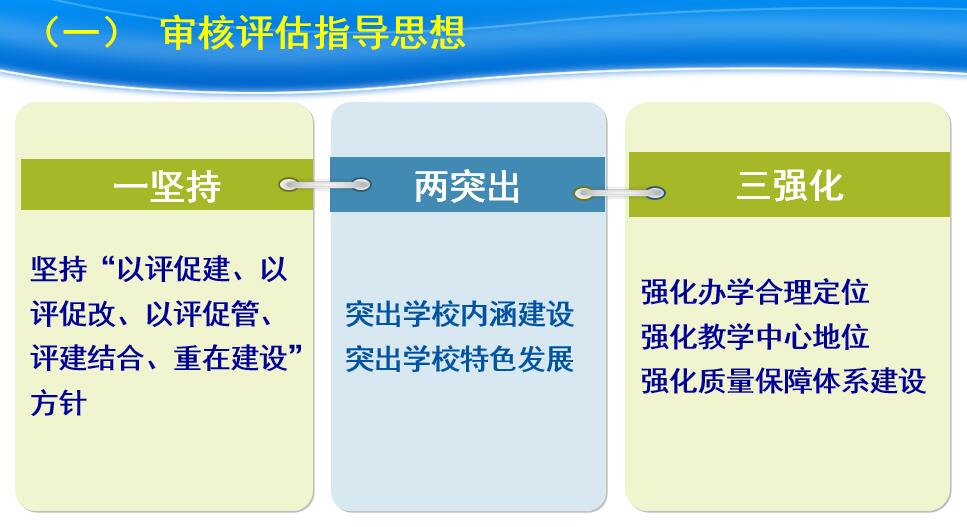 （一） 审核评估指导思想

一坚持

坚持“以评促建、以评促改、以评促管、评建结合、重在建设”方针

两突出

突出学校内涵建设
突出学校特色发展

三强化

强化办学合理定位
强化教学中心地位
强化质量保障体系建设